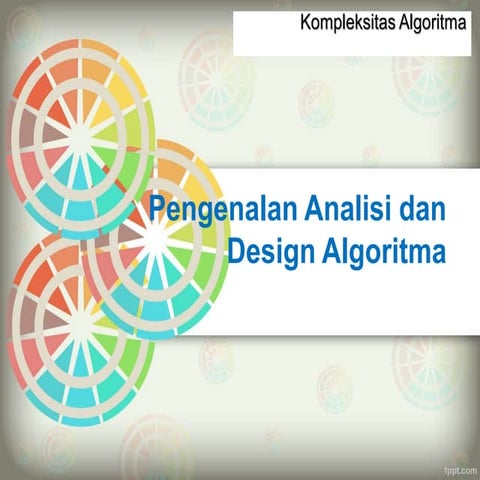 Kompleksitas Algoritma

Pengenalan Analisi dan Design Algoritma

fppt.com